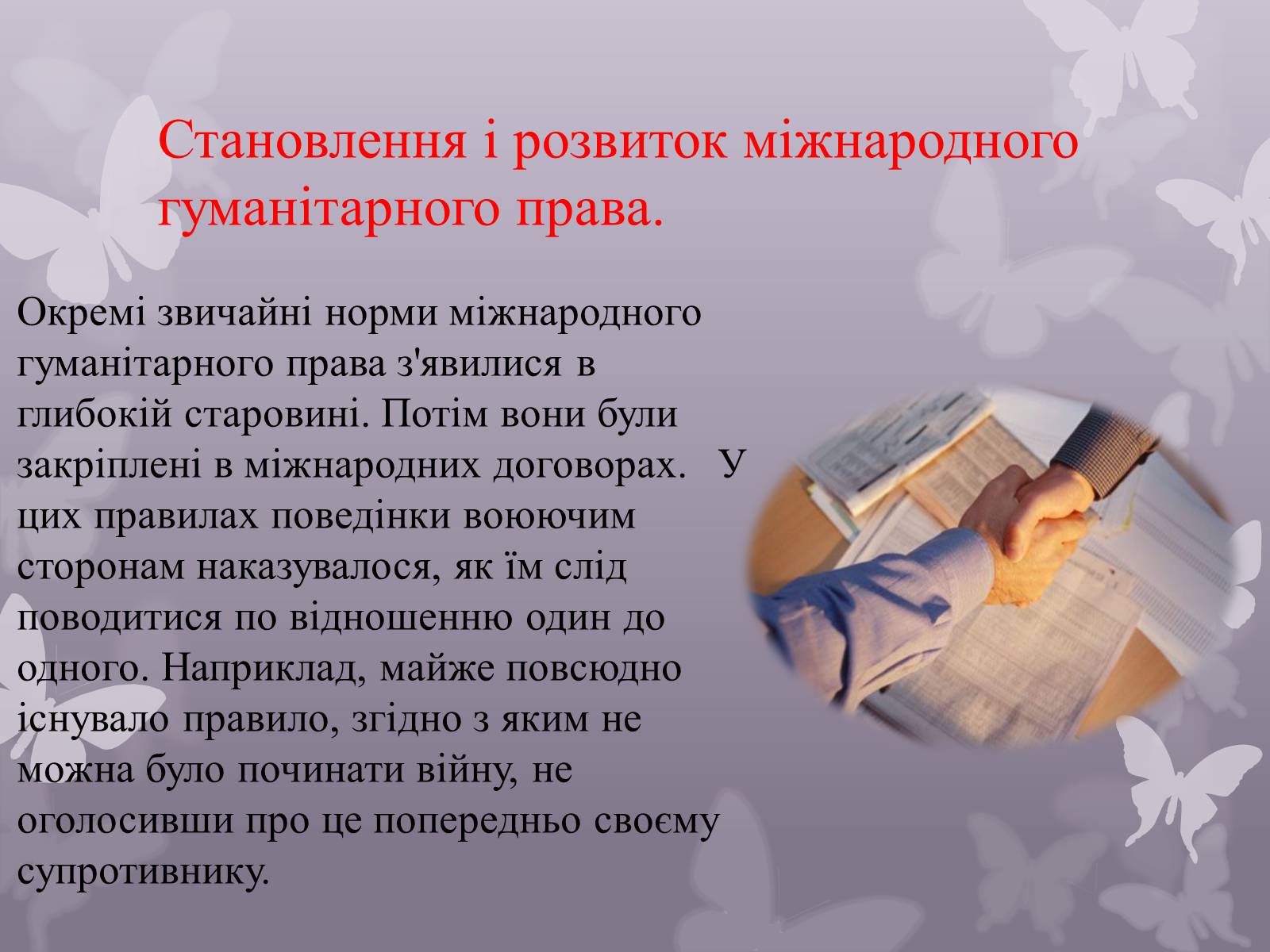 Становлення і розвиток міжнародного гуманітарного права.

Окремі звичайні норми міжнародного гуманітарного права з'явилися в глибокій старовині. Потім вони були закріплені в міжнародних договорах. У цих правилах поведінки воюючим сторонам наказувалося, як їм слід поводитися по відношенню один до одного. Наприклад, майже повсюдно існувало правило, згідно з яким не можна було починати війну, не оголосивши про це попередньо своєму супротивнику.